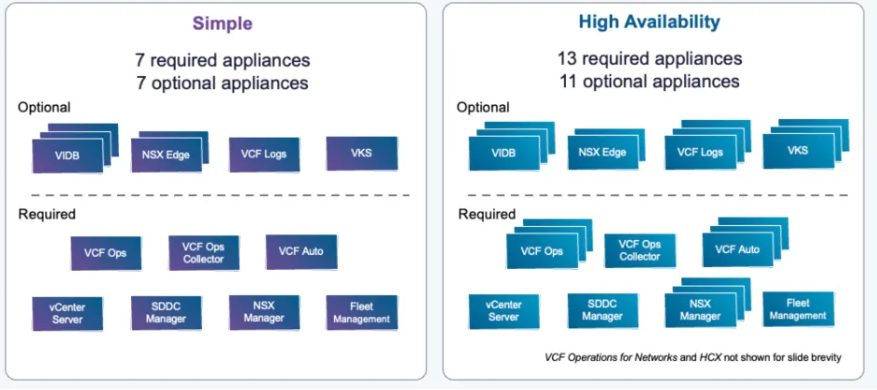 Simple

7 required appliances
7 optional appliances

Optional

VIDB

NSX Edge

VCF Logs

VKS

Required

VCF Ops

VCF Ops Collector

VCF Auto

vCenter Server

SDDC Manager

NSX Manager

Fleet Management

High Availability

13 required appliances
11 optional appliances

Optional

VIDB

NSX Edge

VCF Logs

VKS

Required

VCF Ops

VCF Ops Collector

VCF Auto

vCenter Server

SDDC Manager

NSX Manager

Fleet Management

VCF Operations for Networks and HCX not shown for slide brevity